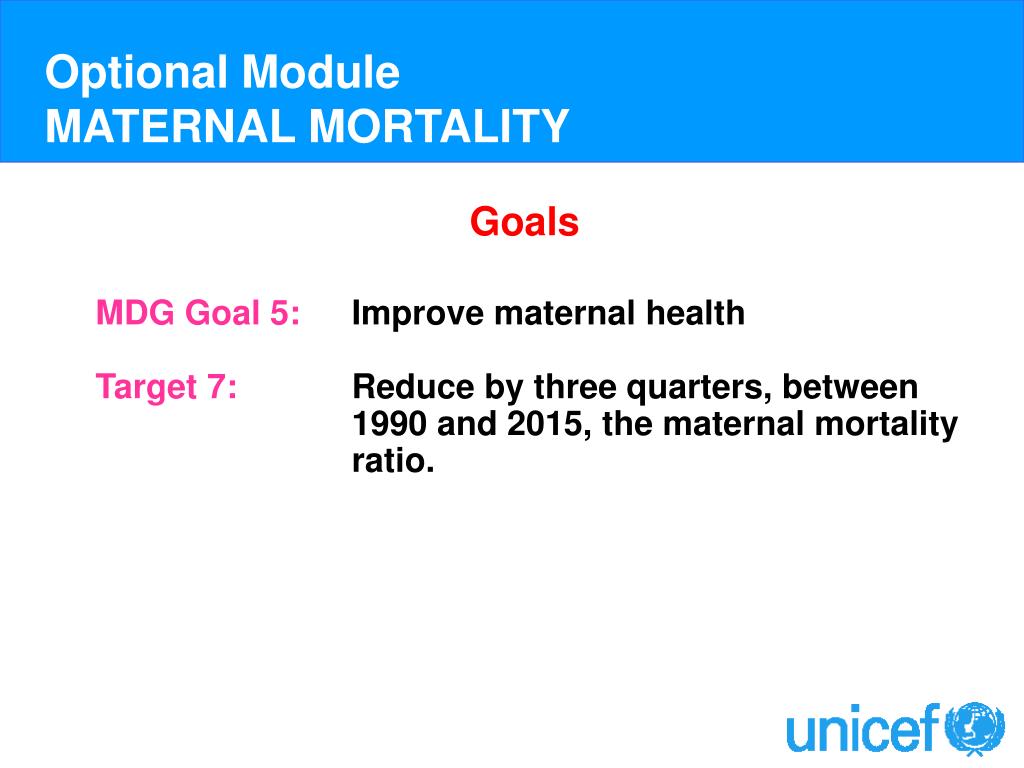 Optional Module
MATERNAL MORTALITY

Goals

MDG Goal 5: Improve maternal health

Target 7: Reduce by three quarters, between 1990 and 2015, the maternal mortality ratio.

unicef